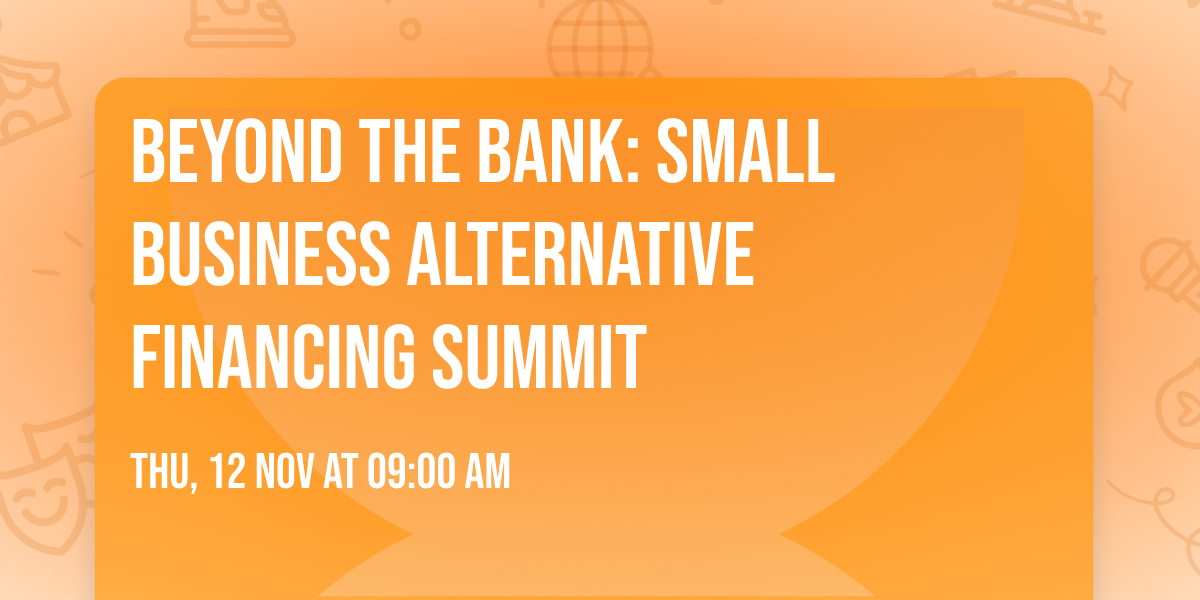 BEYOND THE BANK: SMALL BUSINESS ALTERNATIVE FINANCING SUMMIT

THU, 12 NOV AT 09:00 AM